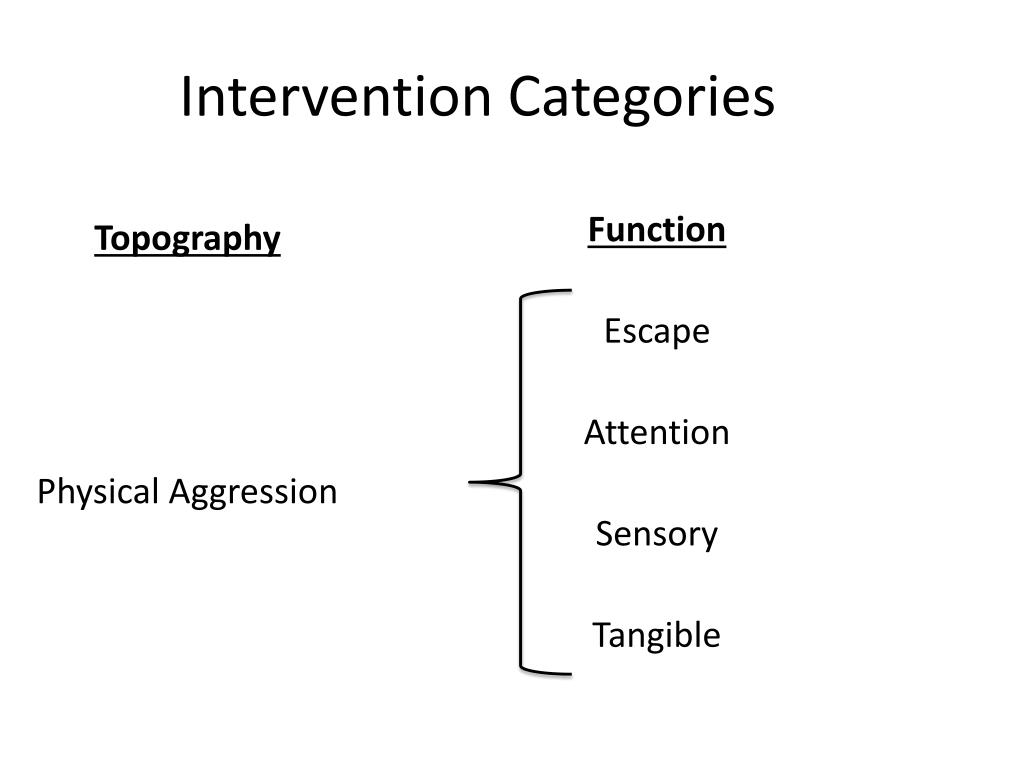 Intervention Categories

Topography

Physical Aggression

Function

Escape

Attention

Sensory

Tangible